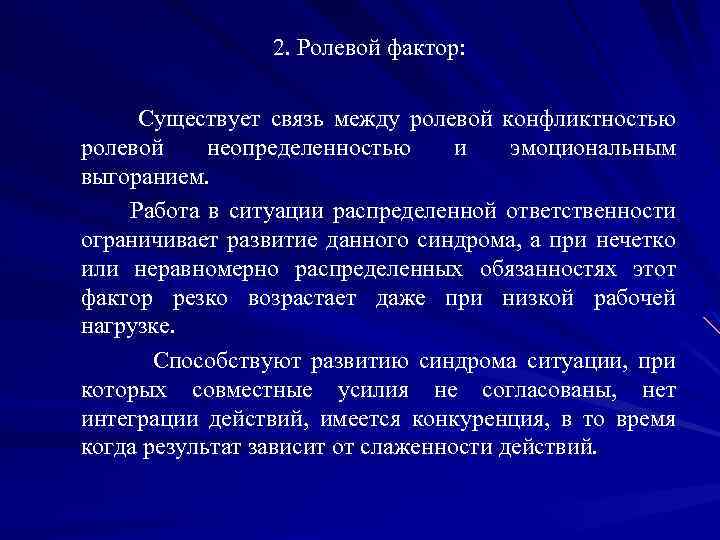 2. Ролевой фактор:

Существует связь между ролевой конфликтностью ролевой неопределенностью и эмоциональным выгоранием.

Работа в ситуации распределенной ответственности ограничивает развитие данного синдрома, а при нечетко или неравномерно распределенных обязанностях этот фактор резко возрастает даже при низкой рабочей нагрузке.

Способствуют развитию синдрома ситуации, при которых совместные усилия не согласованы, нет интеграции действий, имеется конкуренция, в то время когда результат зависит от слаженности действий.